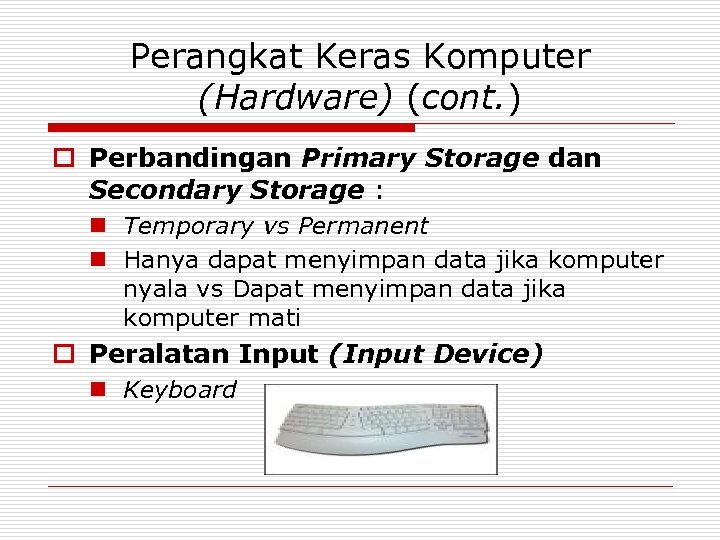 Perangkat Keras Komputer (Hardware) (cont.)

Perbandingan Primary Storage dan Secondary Storage :

Temporary vs Permanent

Hanya dapat menyimpan data jika komputer nyala vs Dapat menyimpan data jika komputer mati

Peralatan Input (Input Device)

Keyboard